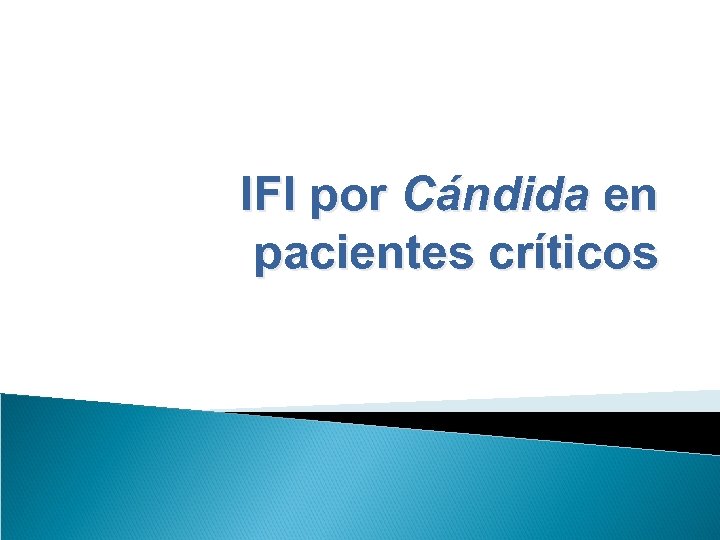 IFI por Cándida en pacientes críticos